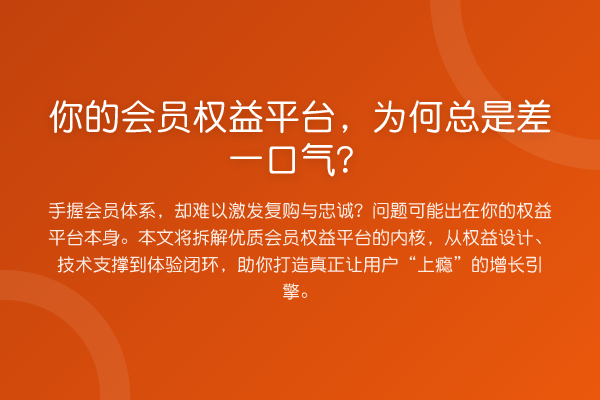 你的会员权益平台，为何总是差一口气？

手握会员体系，却难以激发复购与忠诚？问题可能出在你的权益平台本身。本文将拆解优质会员权益平台的内核，从权益设计、技术支撑到体验闭环，助你打造真正让用户“上瘾”的增长引擎。